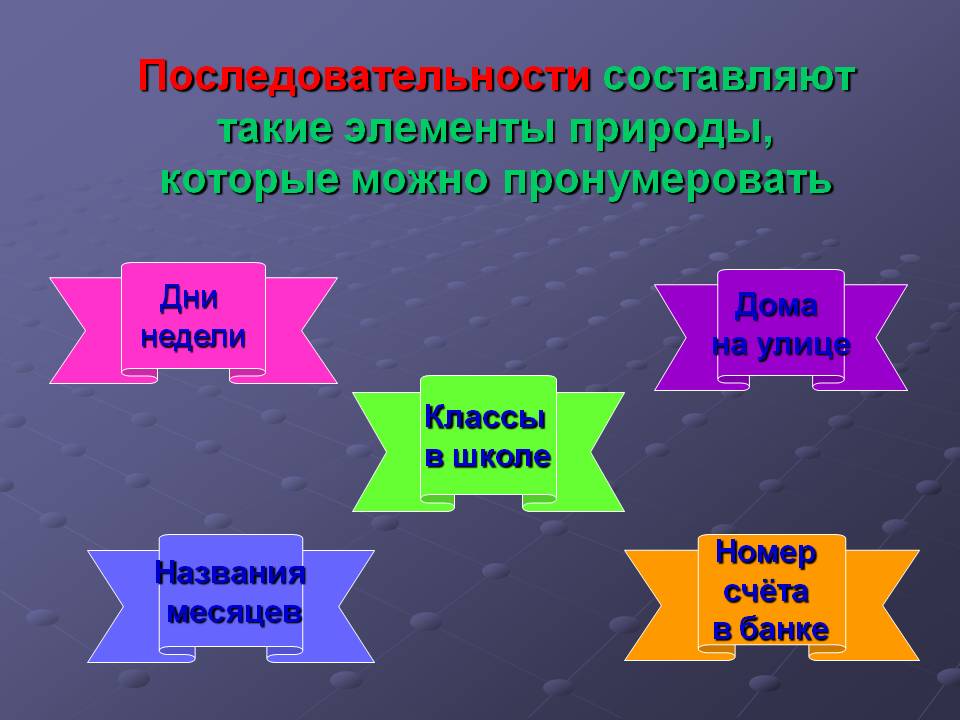 Последовательности составляют такие элементы природы, которые можно пронумеровать

Дни недели

Дома на улице

Классы в школе

Названия месяцев

Номер счёта в банке